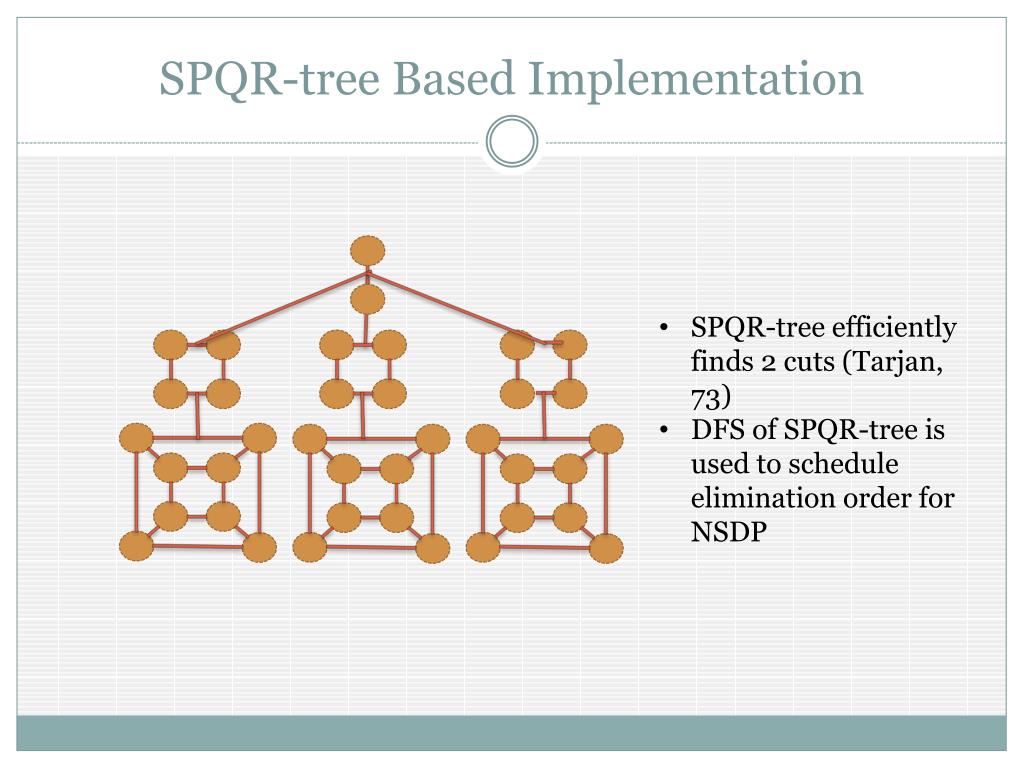 SPQR-tree Based Implementation

• SPQR-tree efficiently finds 2 cuts (Tarjan, 73)
• DFS of SPQR-tree is used to schedule elimination order for NSDP